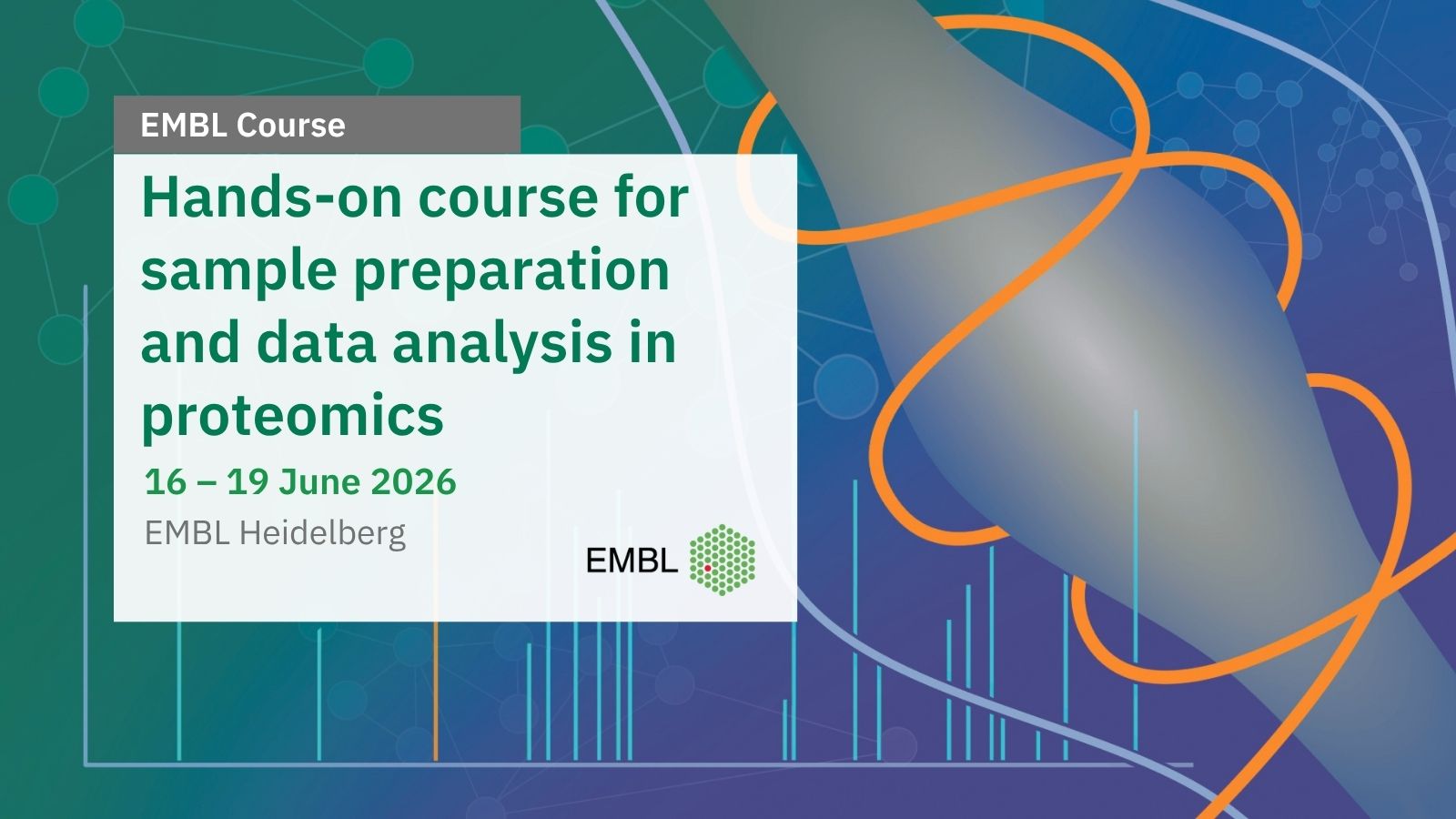 EMBL Course

Hands-on course for sample preparation and data analysis in proteomics

16 – 19 June 2026

EMBL Heidelberg

EMBL